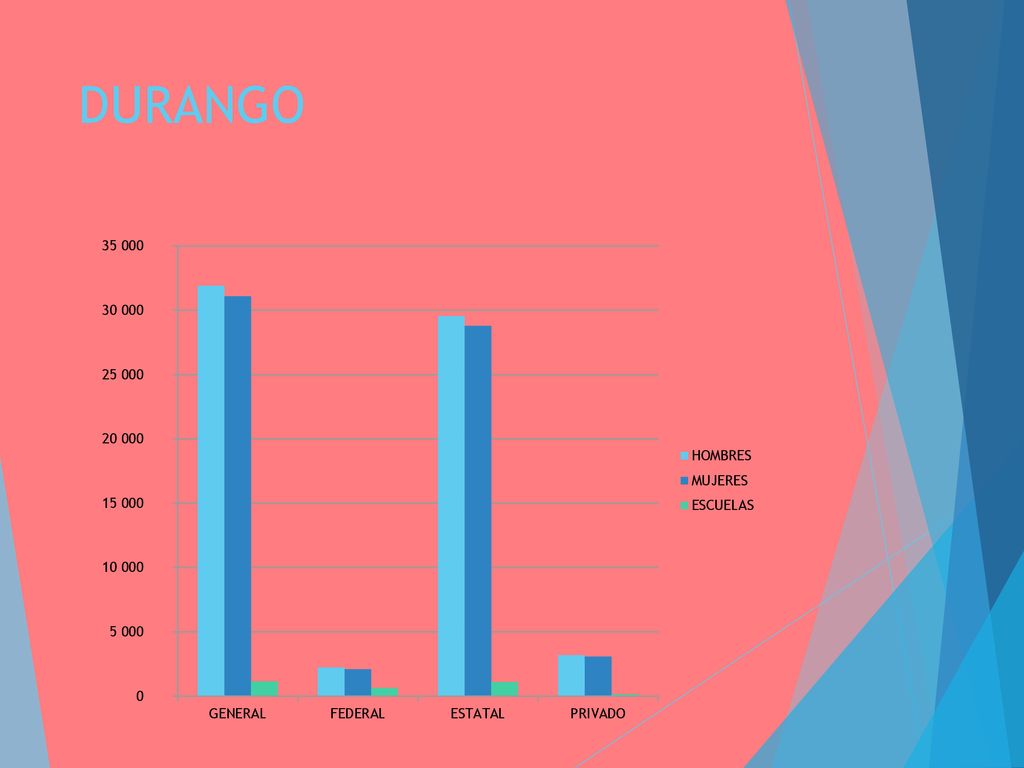 DURANGO

35 000
30 000
25 000
20 000
15 000
10 000
5 000
0

GENERAL
FEDERAL
ESTATAL
PRIVADO

HOMBRES
MUJERES
ESCUELAS